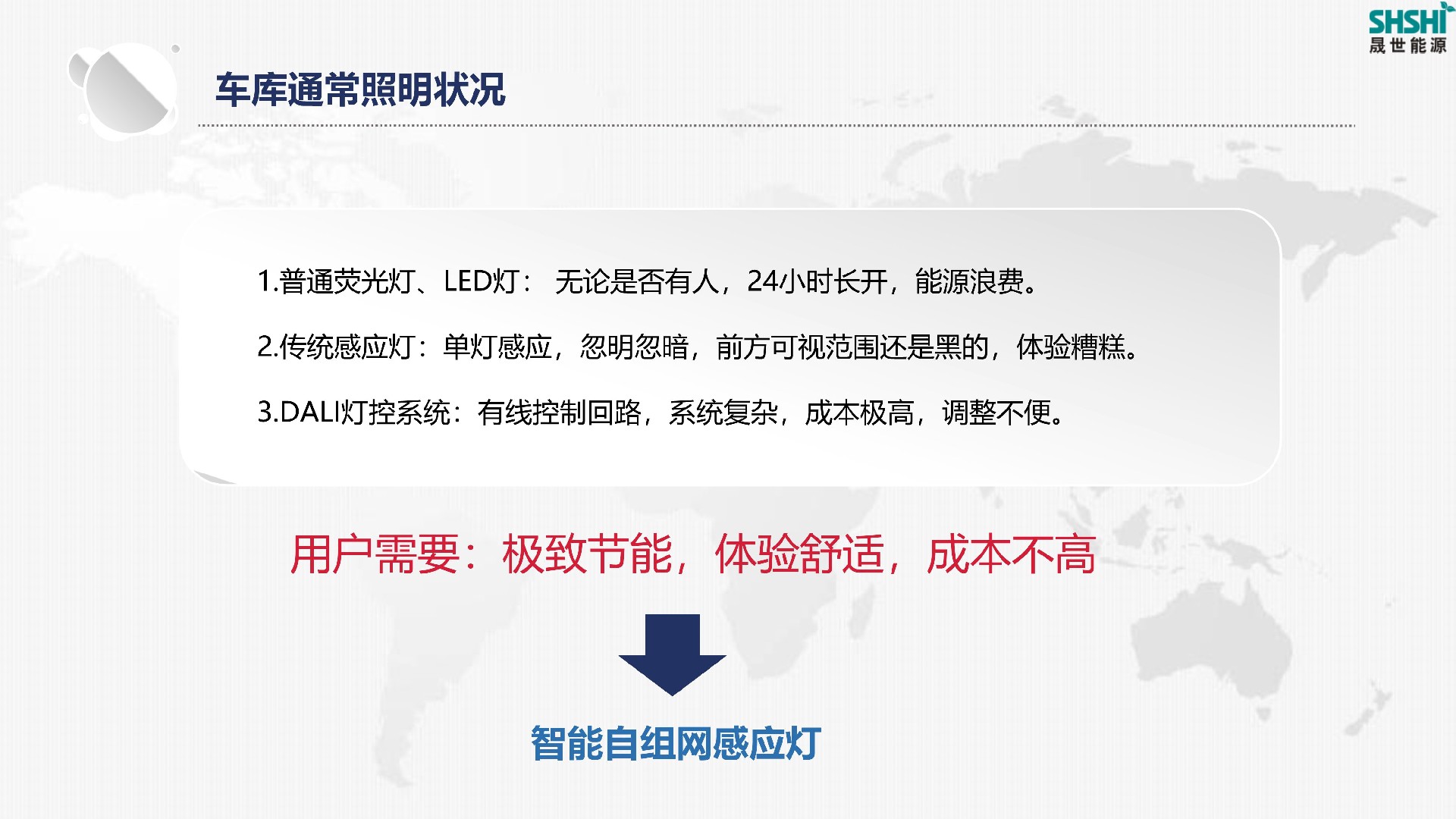 SHSHI
晟世能源

车库通常照明状况

1.普通荧光灯、LED灯： 无论是否有人，24小时长开，能源浪费。

2.传统感应灯：单灯感应，忽明忽暗，前方可视范围还是黑的，体验糟糕。

3.DALI灯控系统：有线控制回路，系统复杂，成本极高，调整不便。

用户需要：极致节能，体验舒适，成本不高

智能自组网感应灯